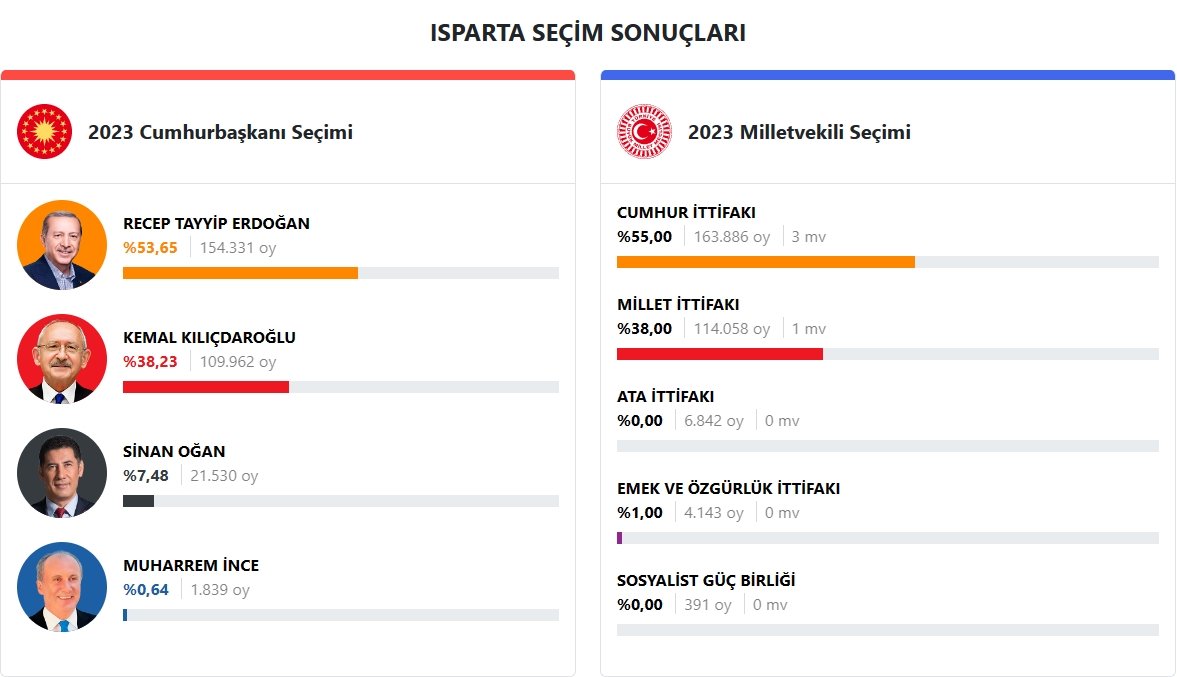 ISPARTA SEÇİM SONUÇLARI

2023 Cumhurbaşkanı Seçimi

RECEP TAYYİP ERDOĞAN
%53,65 | 154.331 oy

KEMAL KILIÇDAROĞLU
%38,23 | 109.962 oy

SİNAN OĞAN
%7,48 | 21.530 oy

MUHARREM İNCE
%0,64 | 1.839 oy

2023 Milletvekili Seçimi

CUMHUR İTTİFAKI
%55,00 | 163.886 oy | 3 mv

MİLLET İTTİFAKI
%38,00 | 114.058 oy | 1 mv

ATA İTTİFAKI
%0,00 | 6.842 oy | 0 mv

EMEK VE ÖZGÜRLÜK İTTİFAKI
%1,00 | 4.143 oy | 0 mv

SOSYALİST GÜÇ BİRLİĞİ
%0,00 | 391 oy | 0 mv